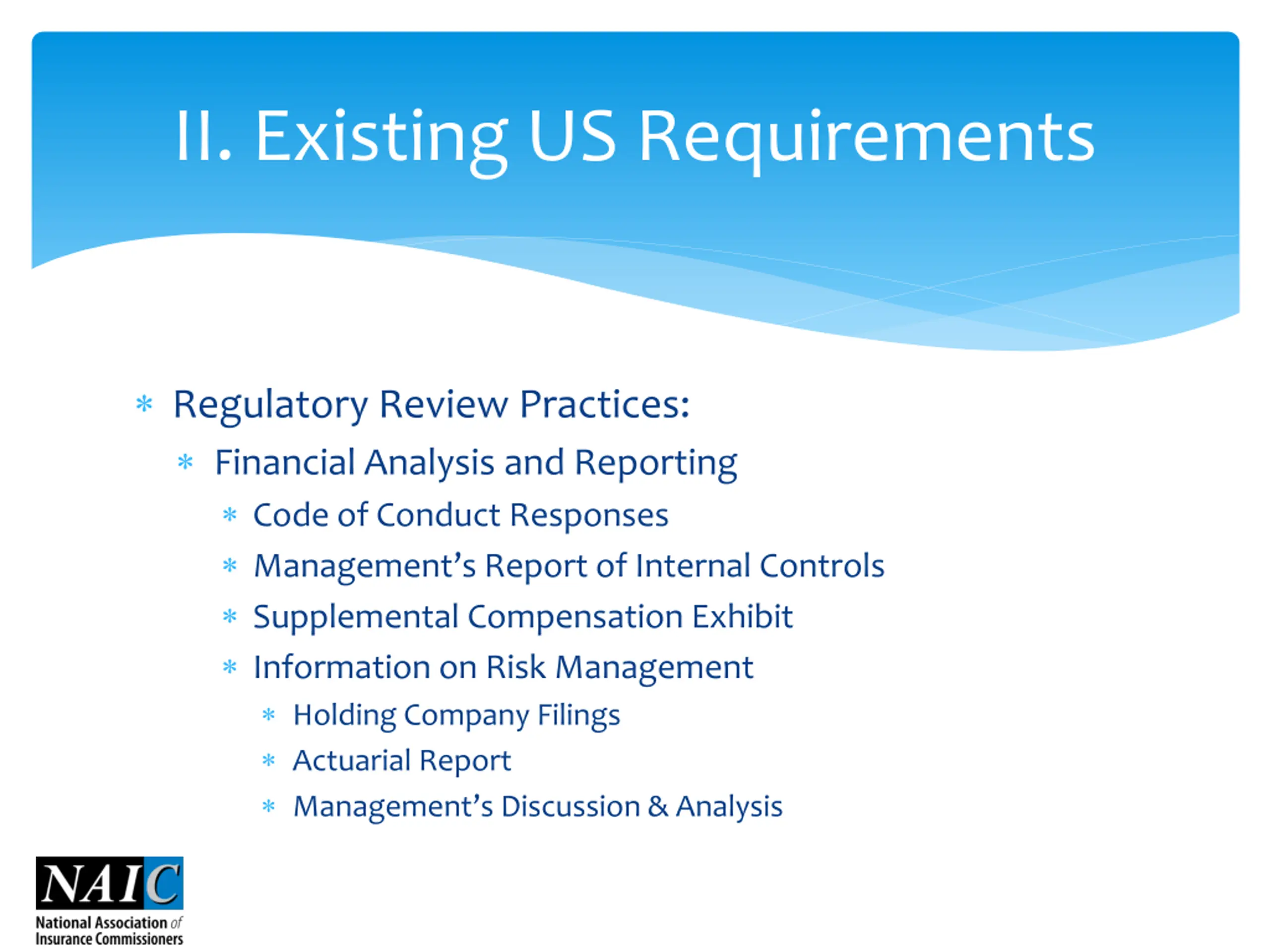 II. Existing US Requirements

* Regulatory Review Practices:
  * Financial Analysis and Reporting
    * Code of Conduct Responses
    * Management's Report of Internal Controls
    * Supplemental Compensation Exhibit
    * Information on Risk Management
      * Holding Company Filings
      * Actuarial Report
      * Management's Discussion & Analysis

NAIC
National Association of Insurance Commissioners